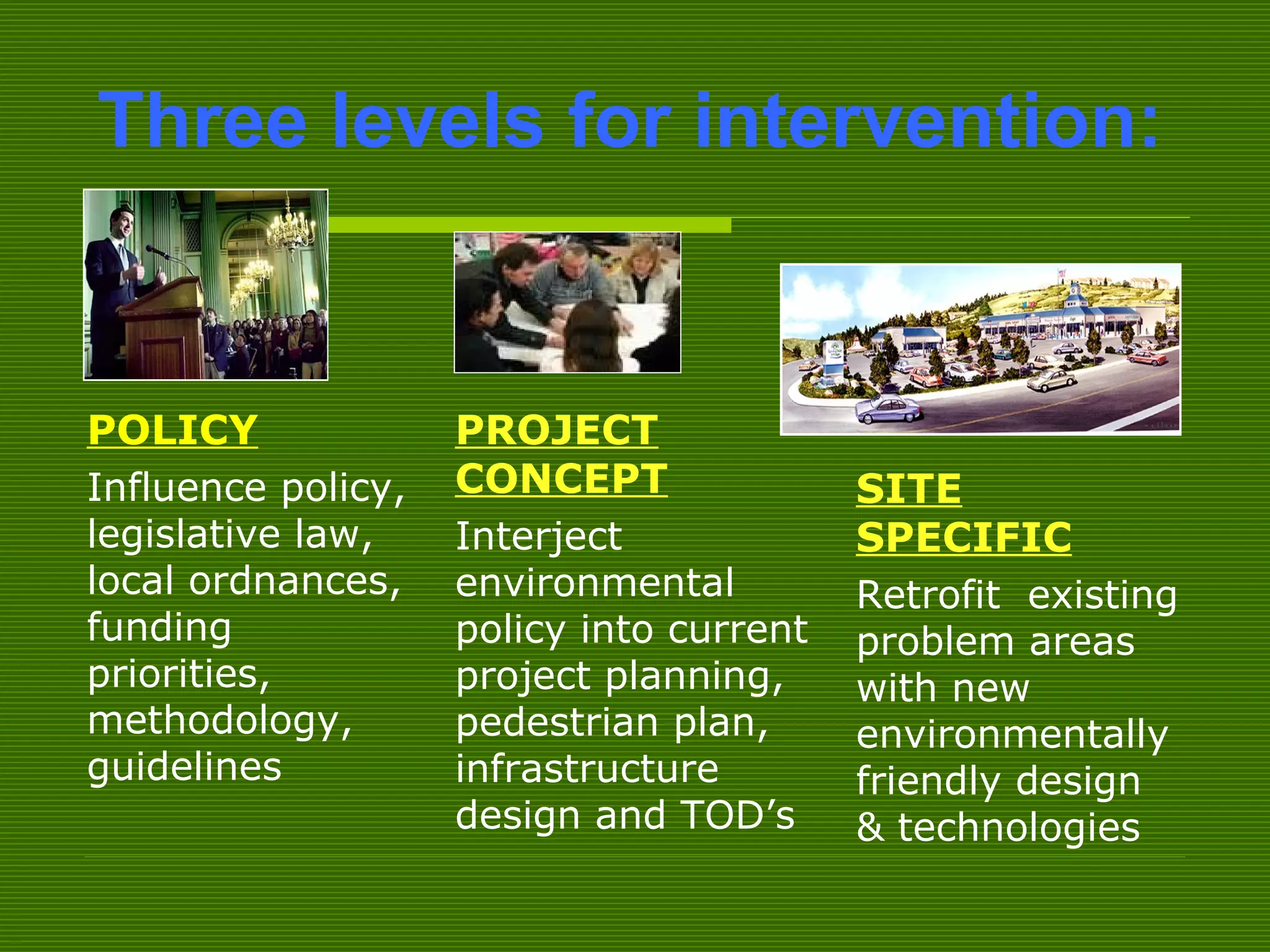 Three levels for intervention:

POLICY

Influence policy, legislative law, local ordnances, funding priorities, methodology, guidelines

PROJECT CONCEPT

Interject environmental policy into current project planning, pedestrian plan, infrastructure design and TOD's

SITE SPECIFIC

Retrofit existing problem areas with new environmentally friendly design & technologies